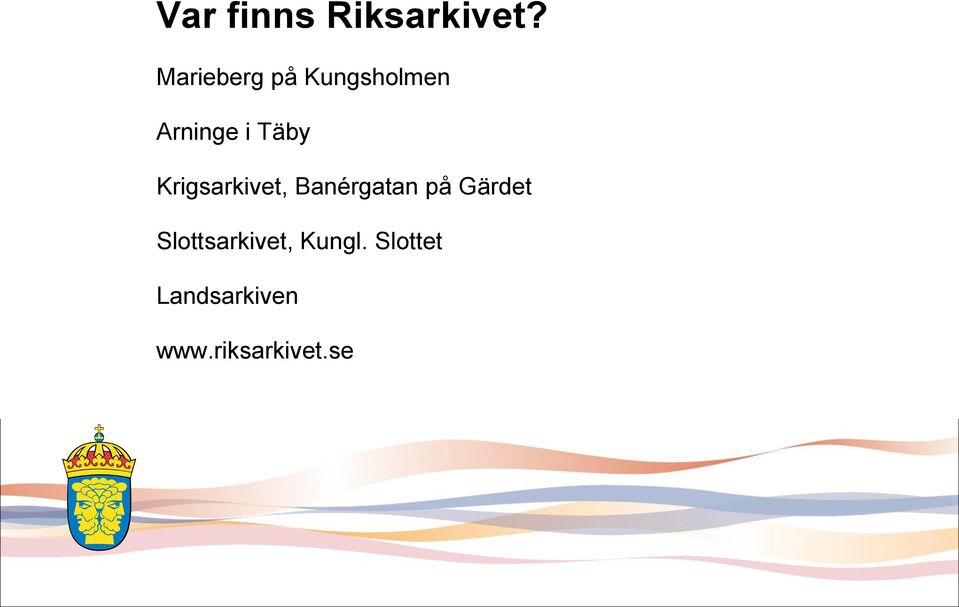 Var finns Riksarkivet?

Marieberg på Kungsholmen

Arninge i Täby

Krigsarkivet, Banérgatan på Gärdet

Slottsarkivet, Kungl. Slottet

Landsarkiven

www.riksarkivet.se